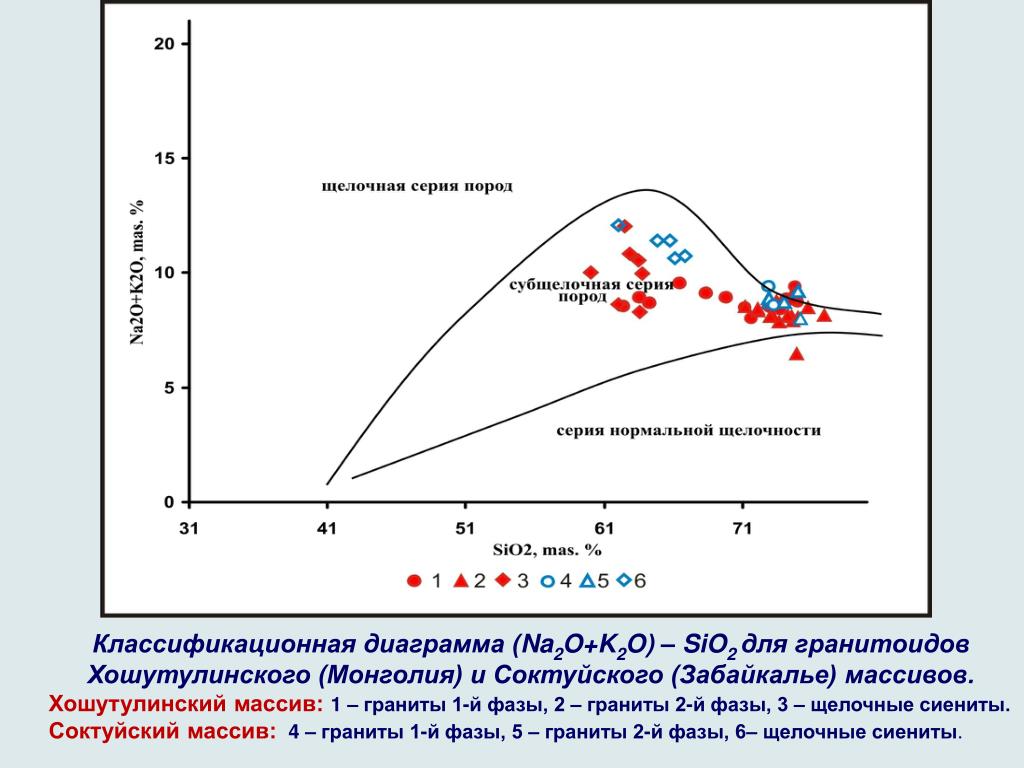 20

15

10

5

0

Na2O+K2O, mas. %

щелочная серия пород

субщелочная серия пород

серия нормальной щелочности

31 41 51 61 71

SiO2, mas. %

1 2 3 4 5 6

Классификационная диаграмма ($Na_2O+K_2O$) – $SiO_2$ для гранитоидов Хошутулинского (Монголия) и Соктуйского (Забайкалье) массивов.

Хошутулинский массив: 1 – граниты 1-й фазы, 2 – граниты 2-й фазы, 3 – щелочные сиениты.

Соктуйский массив: 4 – граниты 1-й фазы, 5 – граниты 2-й фазы, 6– щелочные сиениты.